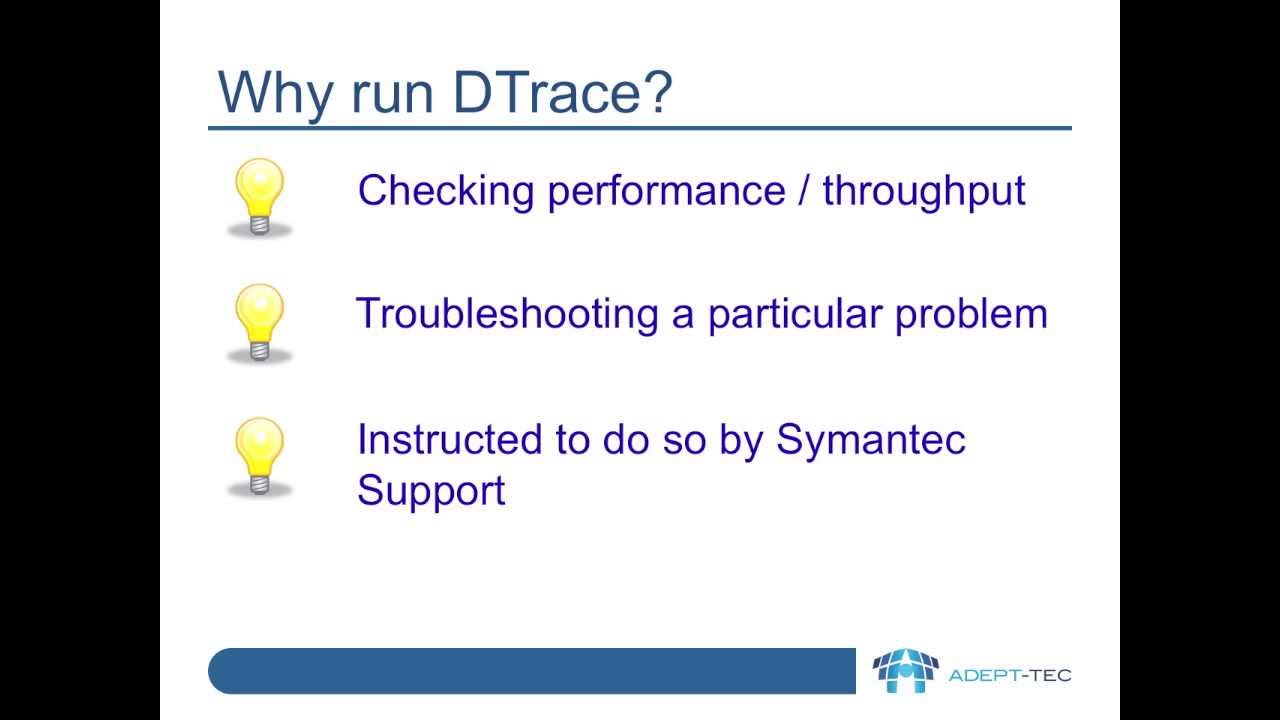 Why run DTrace?

Checking performance / throughput

Troubleshooting a particular problem

Instructed to do so by Symantec Support

ADEPT-TEC